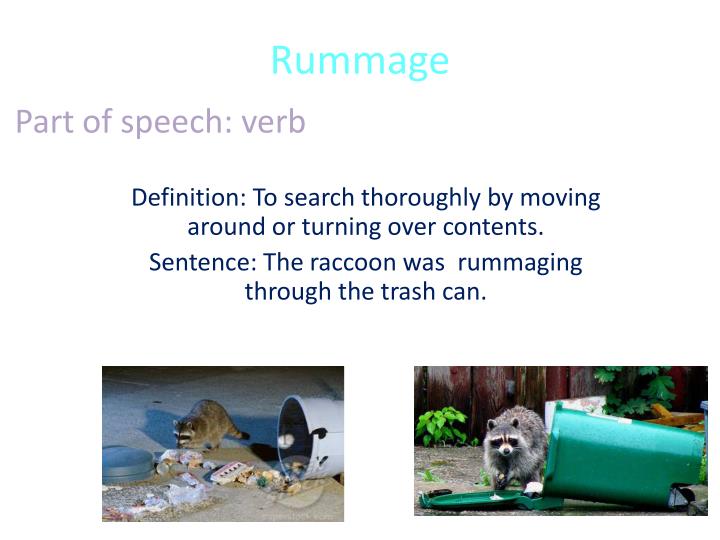 Rummage

Part of speech: verb

Definition: To search thoroughly by moving around or turning over contents.

Sentence: The raccoon was rummaging through the trash can.